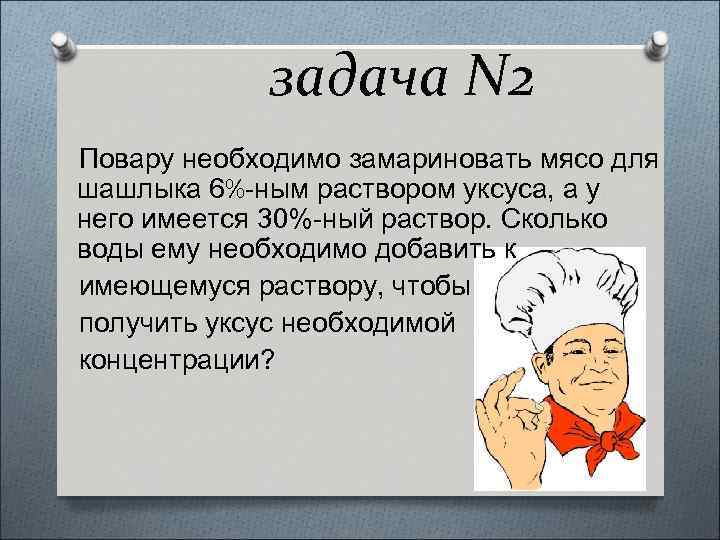 задача N2

Повару необходимо замариновать мясо для шашлыка 6%-ным раствором уксуса, а у него имеется 30%-ный раствор. Сколько воды ему необходимо добавить к имеющемуся раствору, чтобы получить уксус необходимой концентрации?